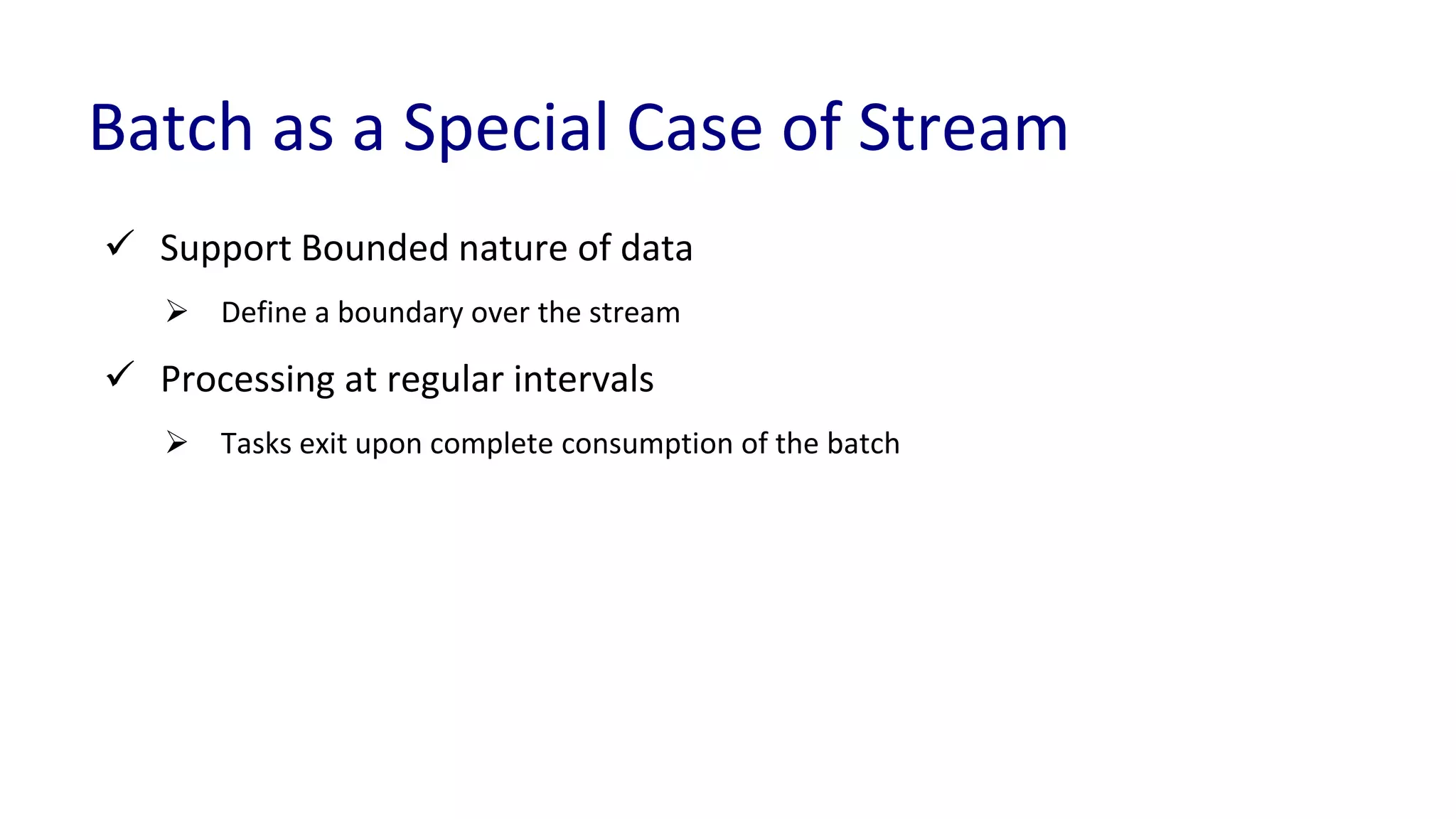 Batch as a Special Case of Stream

✓ Support Bounded nature of data

➢ Define a boundary over the stream

✓ Processing at regular intervals

➢ Tasks exit upon complete consumption of the batch